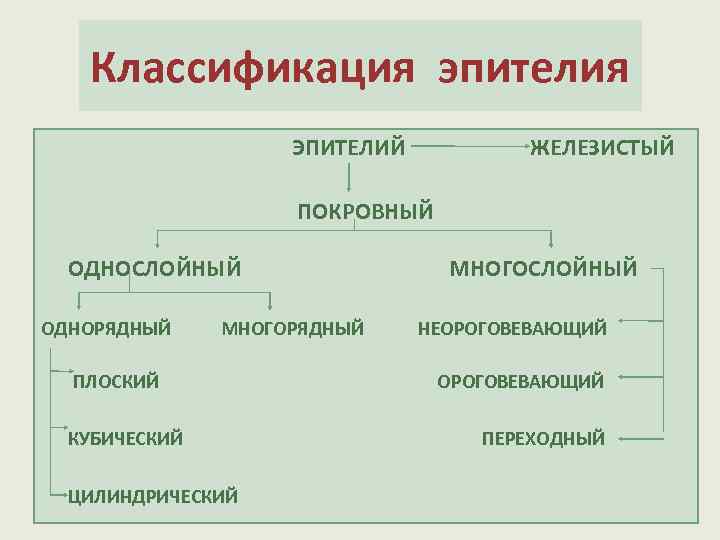 Классификация эпителия

ЭПИТЕЛИЙ

ЖЕЛЕЗИСТЫЙ

ПОКРОВНЫЙ

ОДНОСЛОЙНЫЙ

МНОГОСЛОЙНЫЙ

ОДНОРЯДНЫЙ

МНОГОРЯДНЫЙ

НЕОРОГОВЕВАЮЩИЙ

ПЛОСКИЙ

ОРОГОВЕВАЮЩИЙ

КУБИЧЕСКИЙ

ПЕРЕХОДНЫЙ

ЦИЛИНДРИЧЕСКИЙ